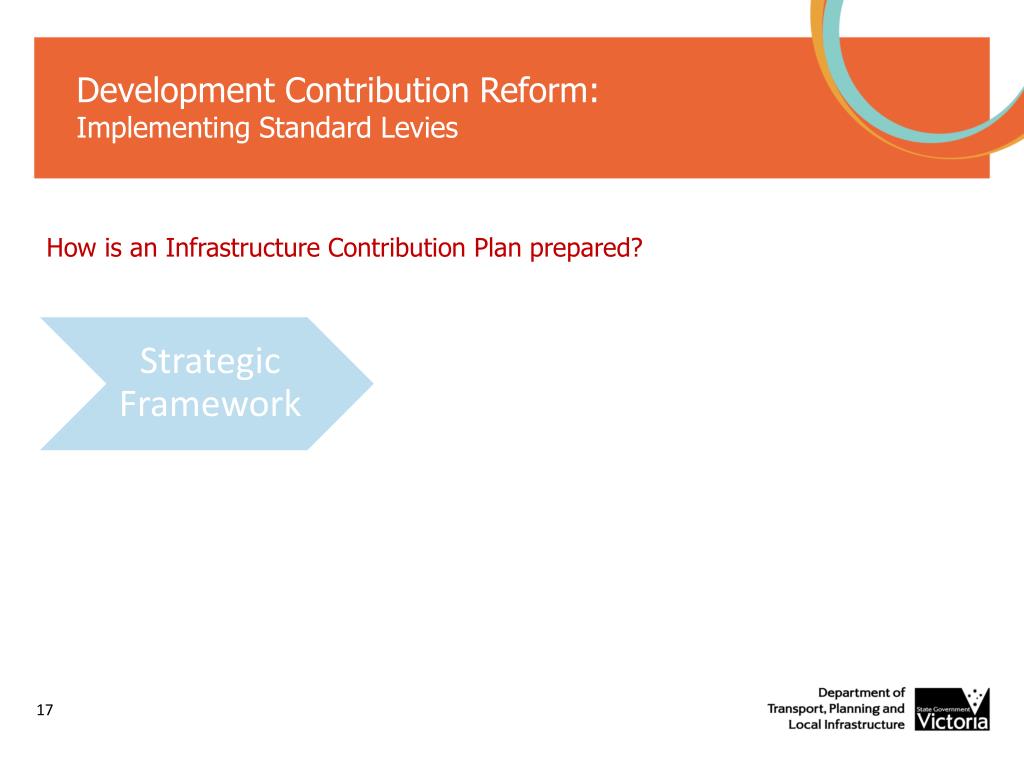 Development Contribution Reform:
Implementing Standard Levies

How is an Infrastructure Contribution Plan prepared?

Strategic Framework

17

Department of Transport, Planning and Local Infrastructure

State Government
Victoria